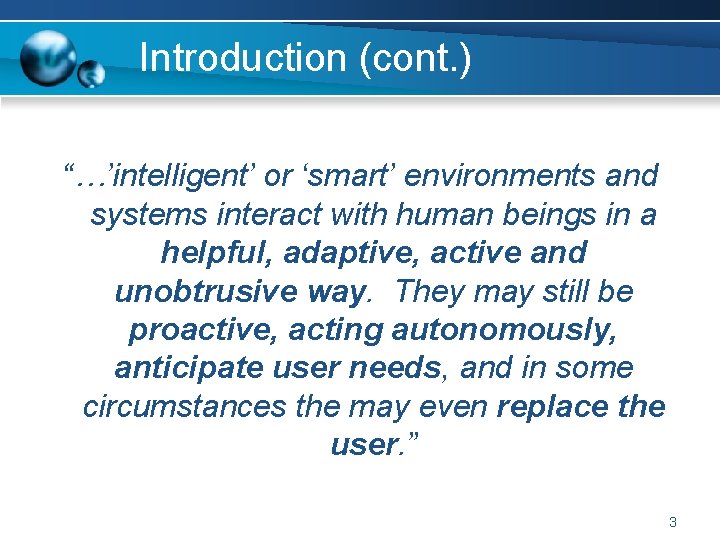 Introduction (cont.)

“…’intelligent’ or ‘smart’ environments and systems interact with human beings in a helpful, adaptive, active and unobtrusive way. They may still be proactive, acting autonomously, anticipate user needs, and in some circumstances the may even replace the user.”

3